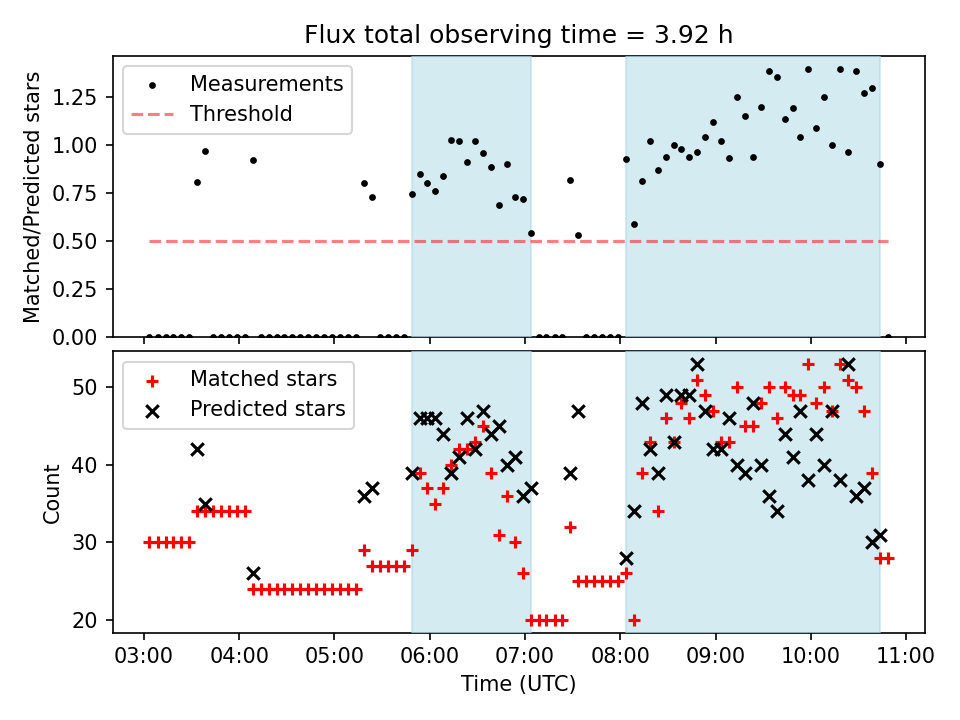 Flux total observing time = 3.92 h

Measurements
Threshold

Matched/Predicted stars

1.25
1.00
0.75
0.50
0.25
0.00

Matched stars
Predicted stars

Count

50
40
30
20

03:00
04:00
05:00
06:00
07:00
08:00
09:00
10:00
11:00

Time (UTC)